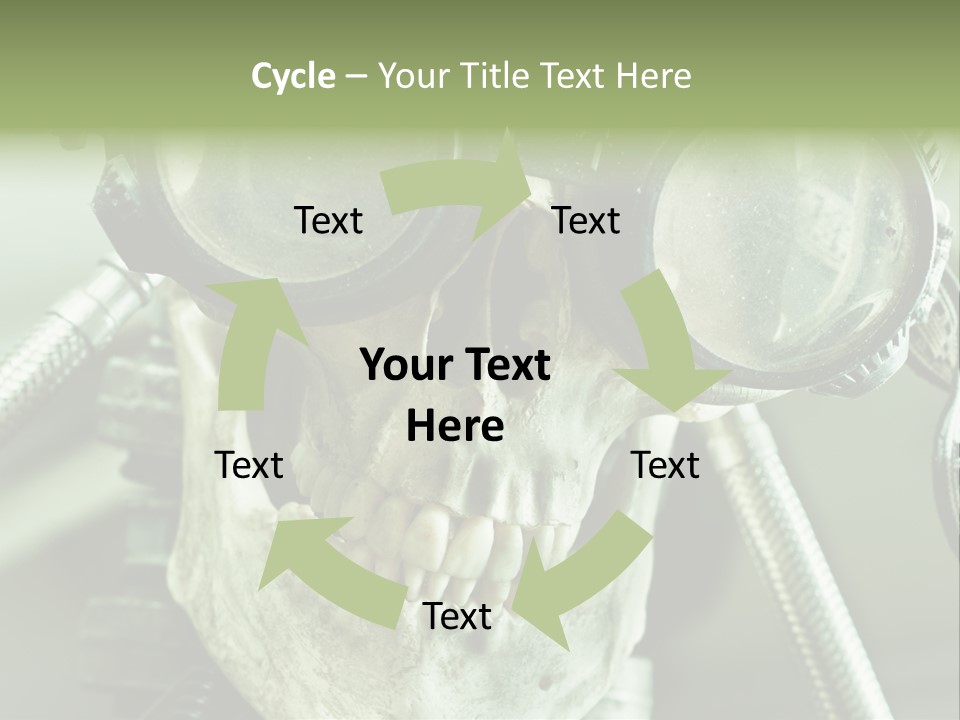 Cycle – Your Title Text Here

Text

Text

Your Text Here

Text

Text

Text